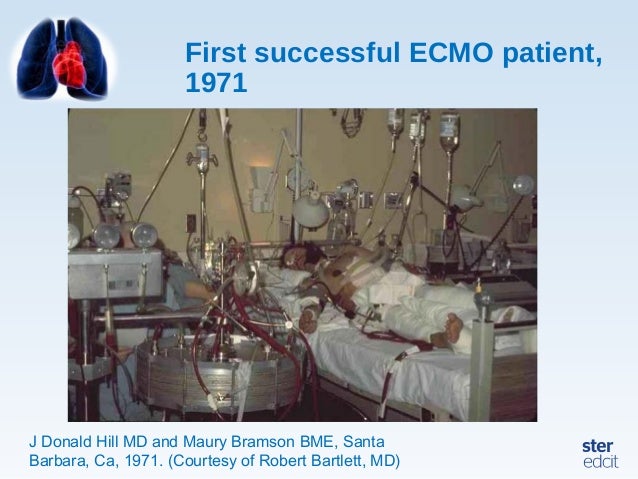 First successful ECMO patient, 1971

J Donald Hill MD and Maury Bramson BME, Santa Barbara, Ca, 1971. (Courtesy of Robert Bartlett, MD)

ster
edcit